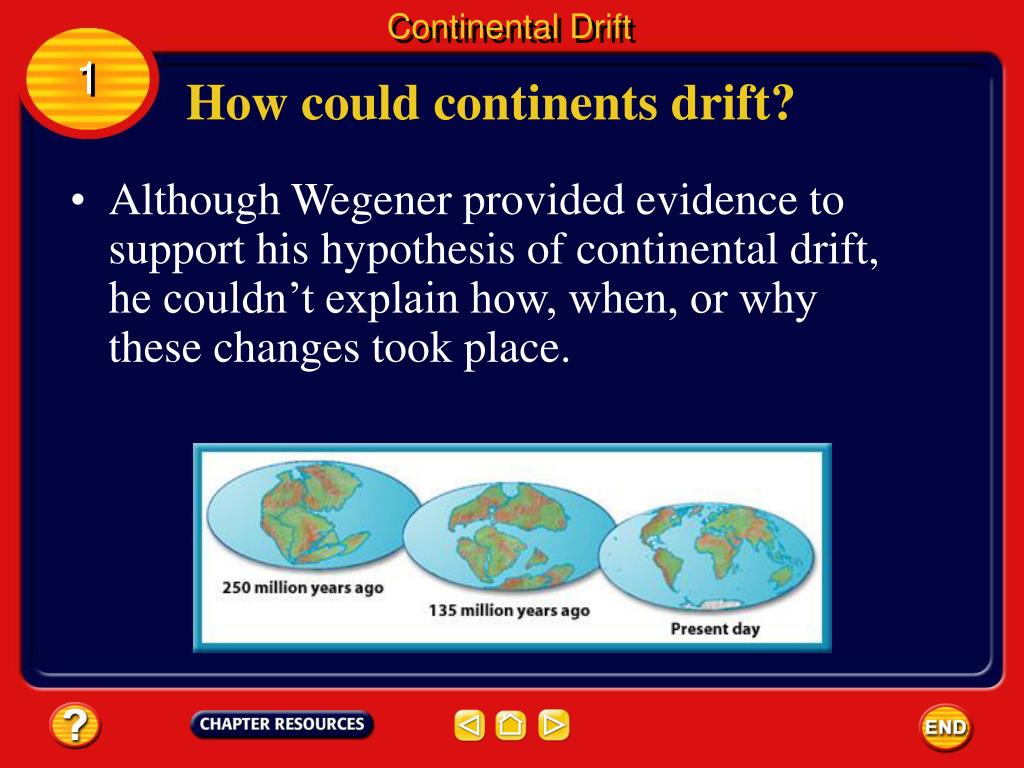 Continental Drift

1

How could continents drift?

• Although Wegener provided evidence to support his hypothesis of continental drift, he couldn't explain how, when, or why these changes took place.

250 million years ago

135 million years ago

Present day

?

CHAPTER RESOURCES

END